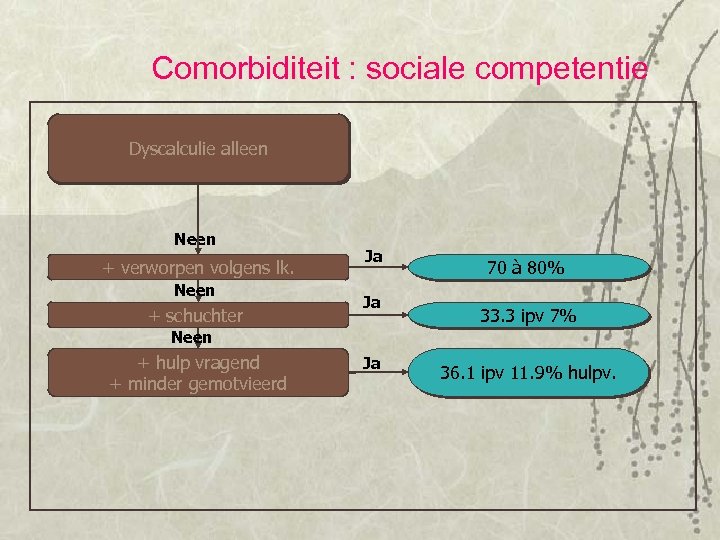 Comorbiditeit : sociale competentie

Dyscalculie alleen

Neen

+ verworpen volgens lk.

Ja

70 à 80%

Neen

+ schuchter

Ja

33.3 ipv 7%

Neen

+ hulp vragend
+ minder gemotvieerd

Ja

36.1 ipv 11.9% hulpv.